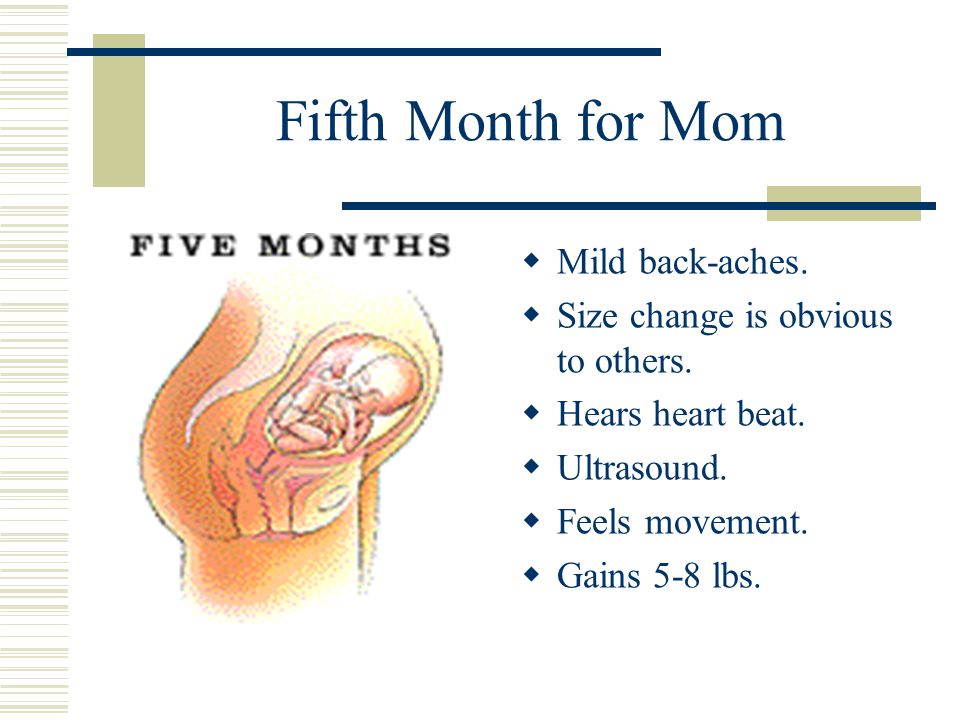 Fifth Month for Mom

FIVE MONTHS

- Mild back-aches.
- Size change is obvious to others.
- Hears heart beat.
- Ultrasound.
- Feels movement.
- Gains 5-8 lbs.